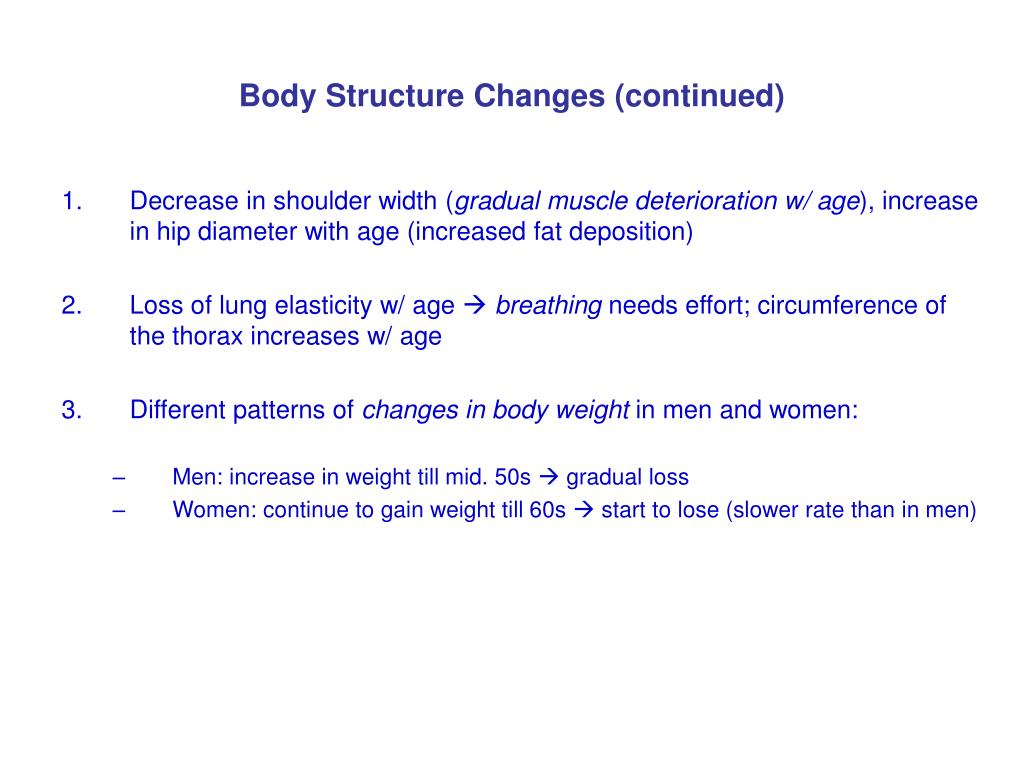 Body Structure Changes (continued)

1. Decrease in shoulder width (gradual muscle deterioration w/ age), increase in hip diameter with age (increased fat deposition)

2. Loss of lung elasticity w/ age → breathing needs effort; circumference of the thorax increases w/ age

3. Different patterns of changes in body weight in men and women:

– Men: increase in weight till mid. 50s → gradual loss
– Women: continue to gain weight till 60s → start to lose (slower rate than in men)